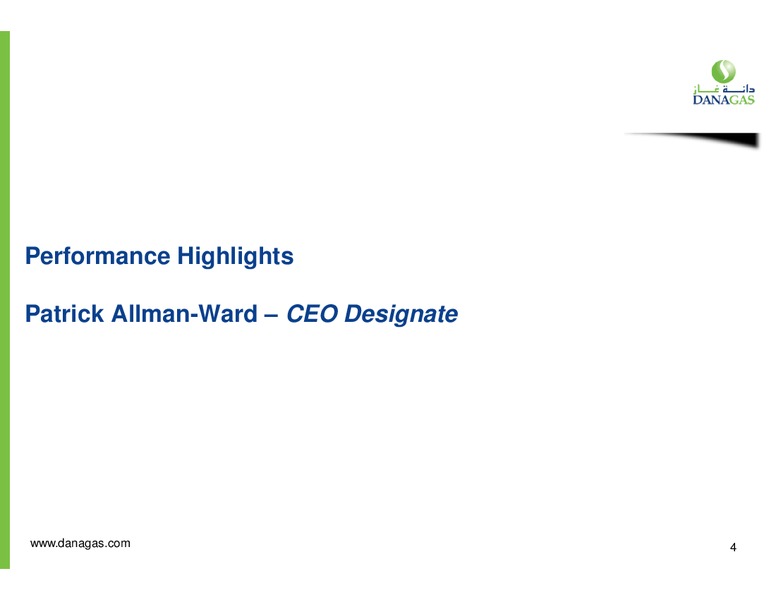 دانة غاز
DANAGAS

Performance Highlights

Patrick Allman-Ward – CEO Designate

www.danagas.com

4